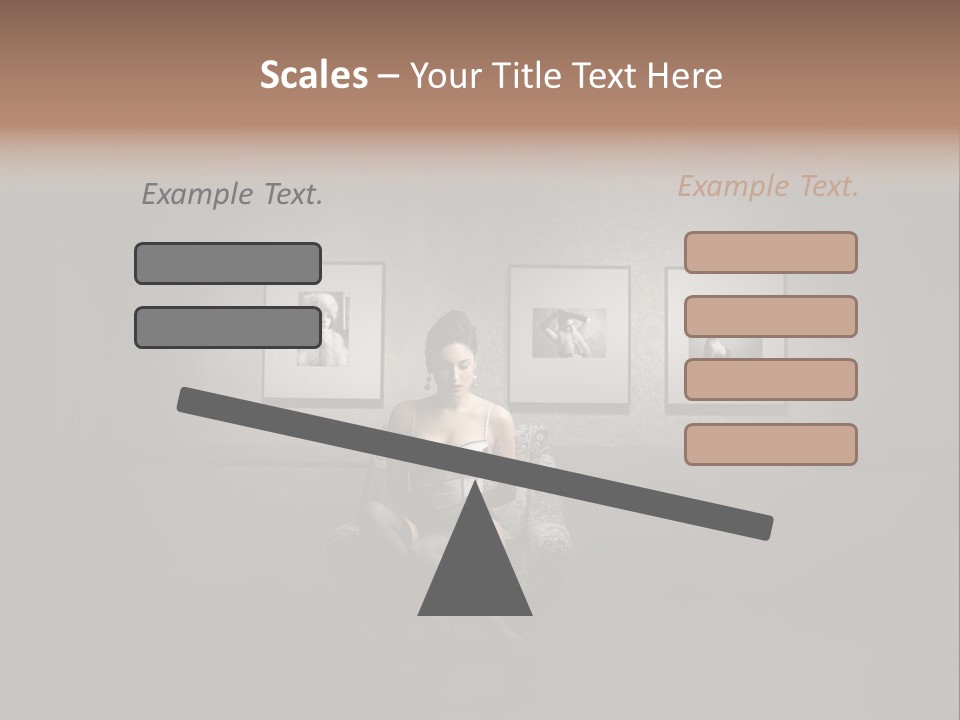 Scales – Your Title Text Here

Example Text.

Example Text.